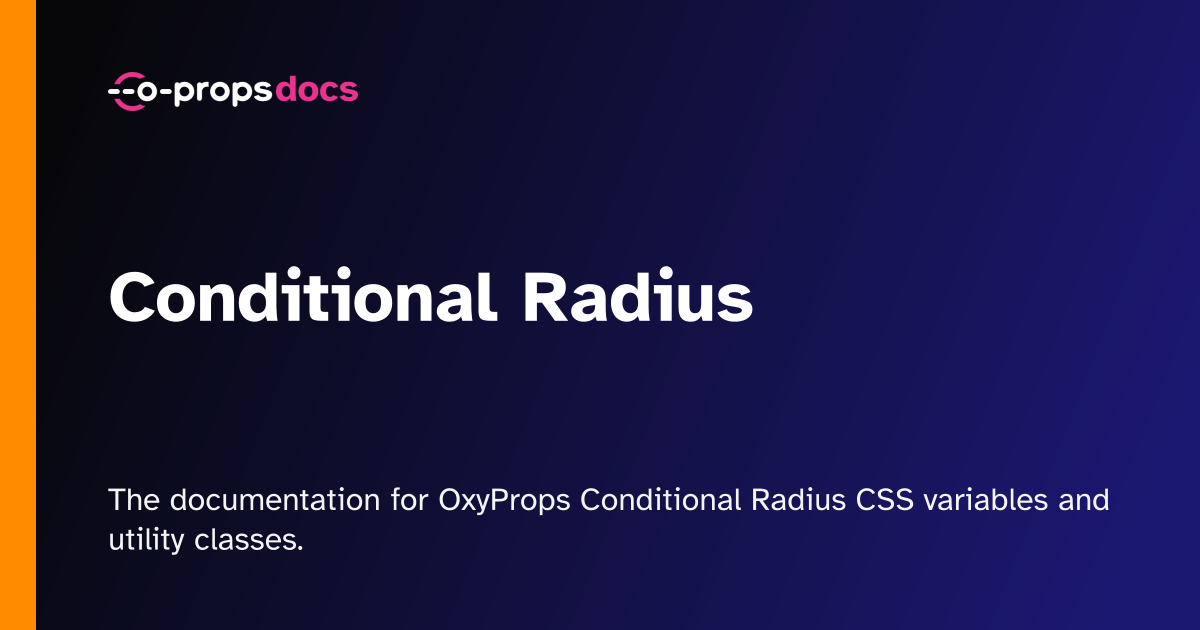 --o-propsdocs

Conditional Radius

The documentation for OxyProps Conditional Radius CSS variables and utility classes.